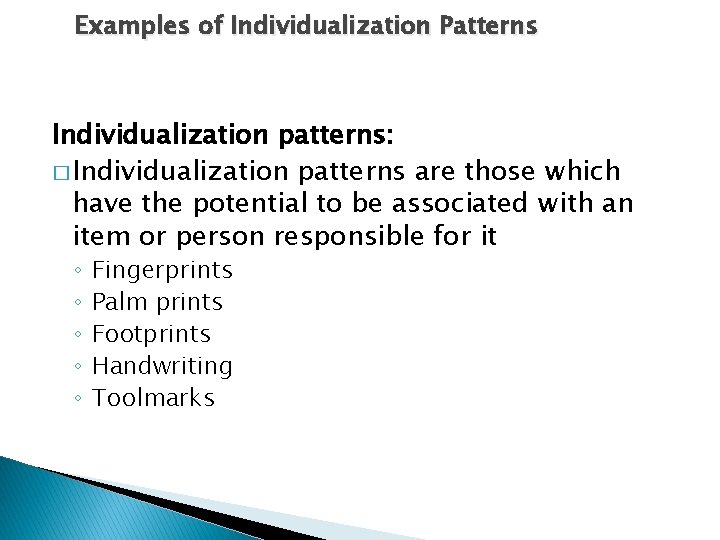 Examples of Individualization Patterns

Individualization patterns:

□ Individualization patterns are those which have the potential to be associated with an item or person responsible for it

◦ Fingerprints
◦ Palm prints
◦ Footprints
◦ Handwriting
◦ Toolmarks